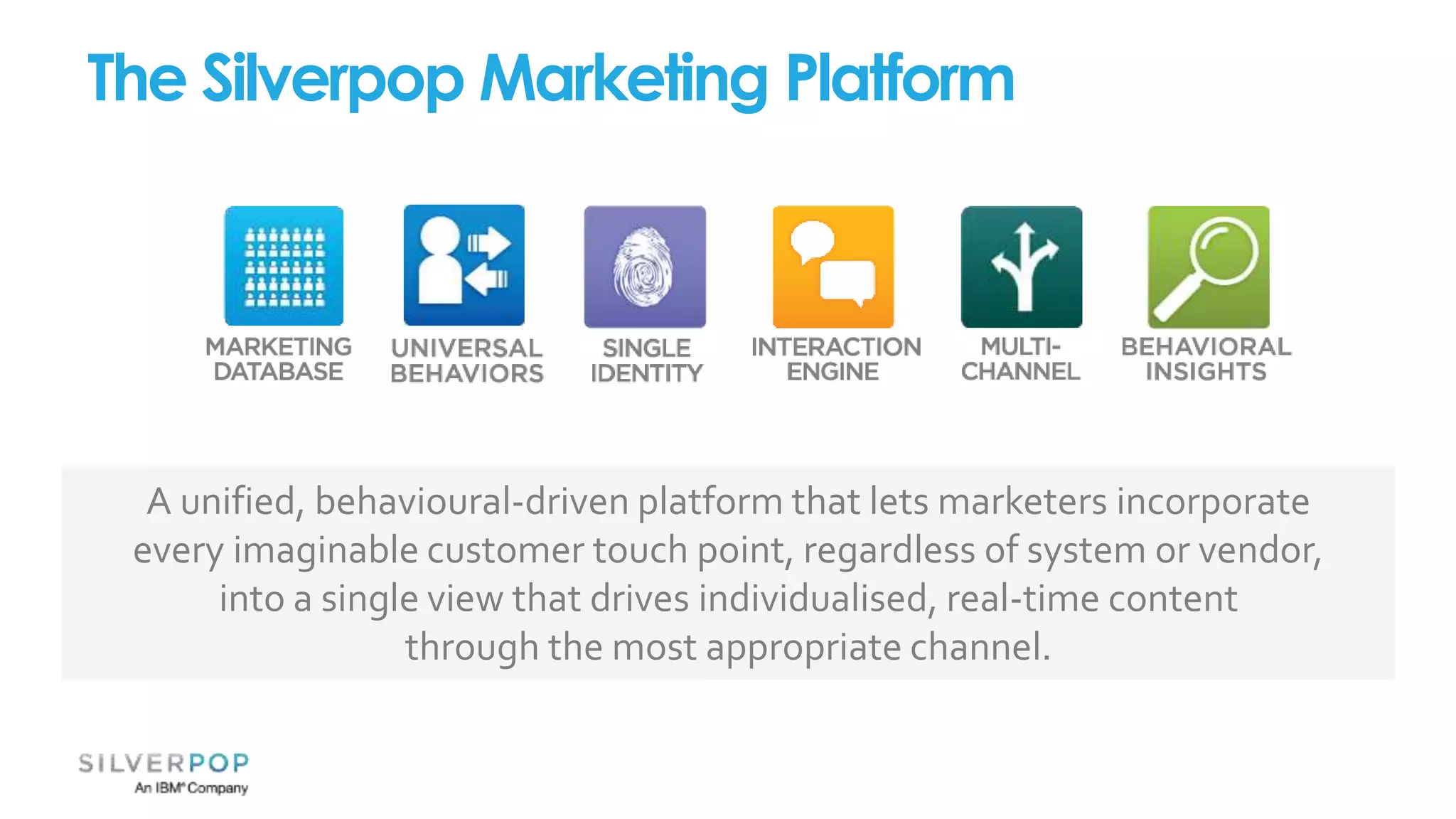 The Silverpop Marketing Platform

MARKETING DATABASE

UNIVERSAL BEHAVIORS

SINGLE IDENTITY

INTERACTION ENGINE

MULTI-CHANNEL

BEHAVIORAL INSIGHTS

A unified, behavioural-driven platform that lets marketers incorporate every imaginable customer touch point, regardless of system or vendor, into a single view that drives individualised, real-time content through the most appropriate channel.

SILVERPOP
An IBM® Company